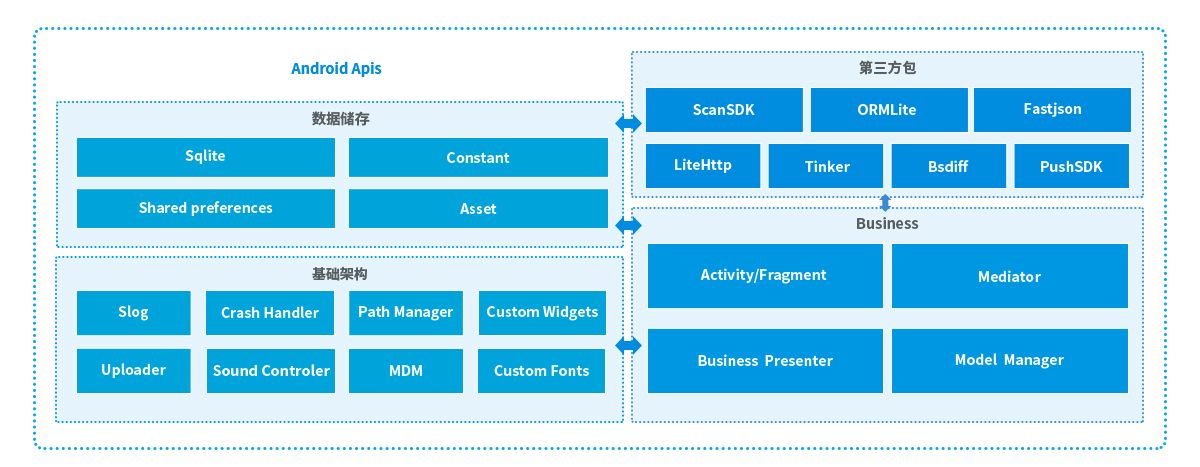 Android Apis

数据储存

Sqlite

Constant

Shared preferences

Asset

基础架构

Slog

Crash Handler

Path Manager

Custom Widgets

Uploader

Sound Controler

MDM

Custom Fonts

第三方包

ScanSDK

ORMLite

Fastjson

LiteHttp

Tinker

Bsdiff

PushSDK

Business

Activity/Fragment

Mediator

Business Presenter

Model Manager